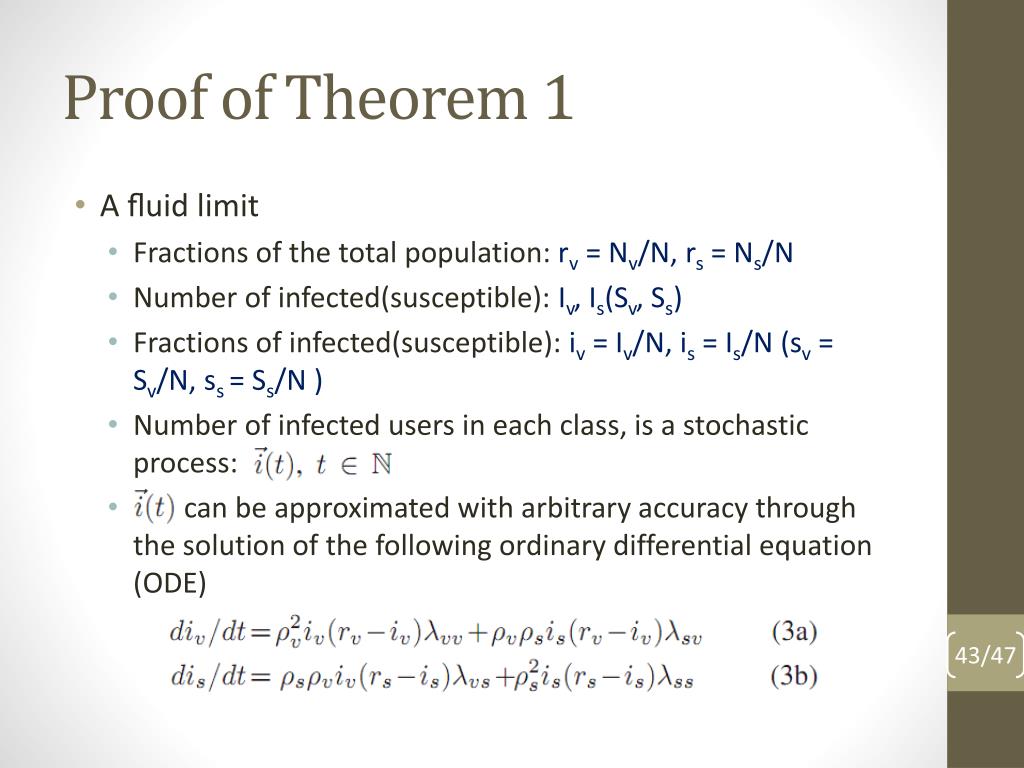 Proof of Theorem 1

• A fluid limit
  • Fractions of the total population: $r_v = N_v/N$, $r_s = N_s/N$
  • Number of infected(susceptible): $I_v$, $I_s$($S_v$, $S_s$)
  • Fractions of infected(susceptible): $i_v = I_v/N$, $i_s = I_s/N$ ($s_v = S_v/N$, $s_s = S_s/N$ )
  • Number of infected users in each class, is a stochastic process: $\vec{i}(t),\ t \in \mathbb{N}$
  • $\vec{i}(t)$ can be approximated with arbitrary accuracy through the solution of the following ordinary differential equation (ODE)

$di_v/dt = \rho_v^2 i_v(r_v - i_v)\lambda_{vv} + \rho_v\rho_s i_s(r_v - i_v)\lambda_{sv}$ (3a)
$di_s/dt = \rho_s\rho_v i_v(r_s - i_s)\lambda_{vs} + \rho_s^2 i_s(r_s - i_s)\lambda_{ss}$ (3b)

43/47